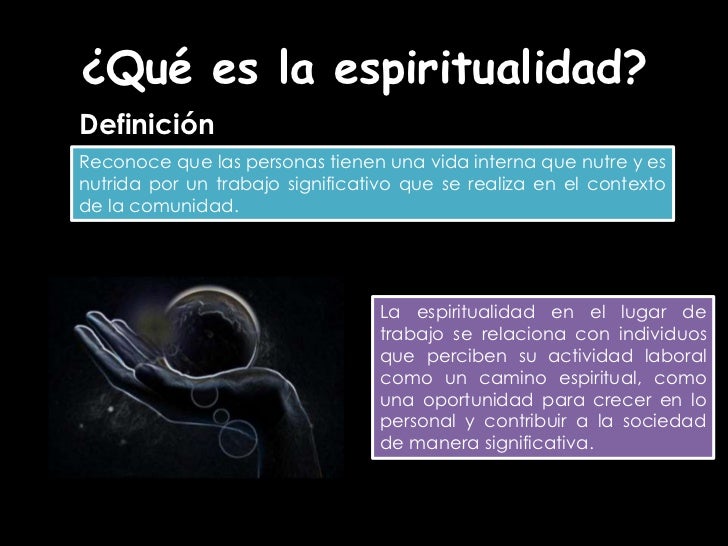 ¿Qué es la espiritualidad?

Definición

Reconoce que las personas tienen una vida interna que nutre y es nutrida por un trabajo significativo que se realiza en el contexto de la comunidad.

La espiritualidad en el lugar de trabajo se relaciona con individuos que perciben su actividad laboral como un camino espiritual, como una oportunidad para crecer en lo personal y contribuir a la sociedad de manera significativa.